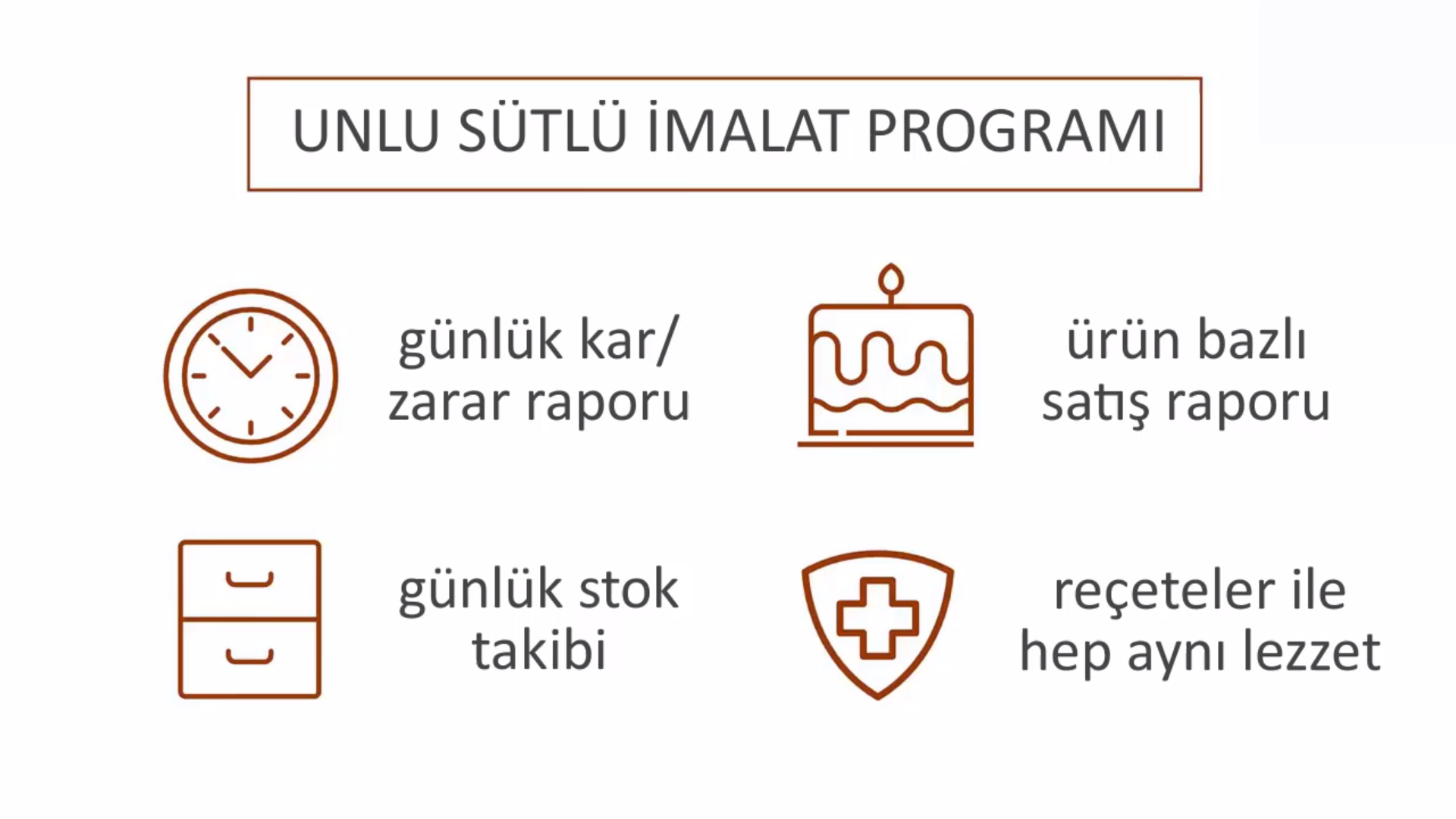 UNLU SÜTLÜ İMALAT PROGRAMI

günlük kar/
zarar raporu

ürün bazlı
satış raporu

günlük stok
takibi

reçeteler ile
hep aynı lezzet